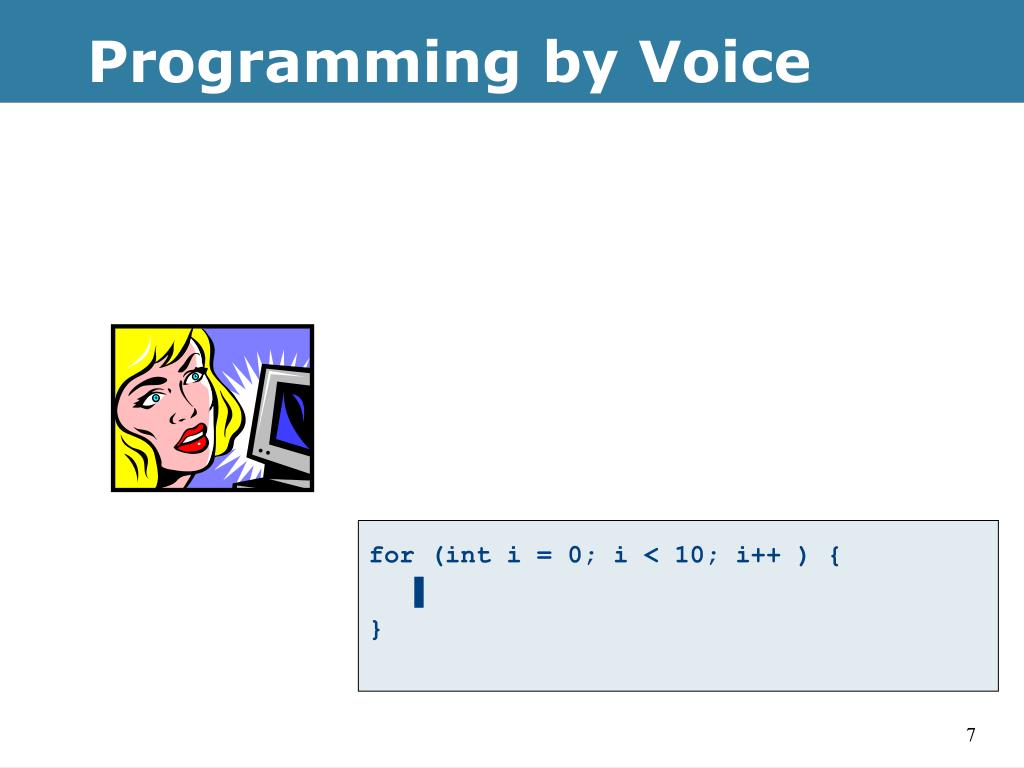 Programming by Voice

for (int i = 0; i < 10; i++ ) {
}

7